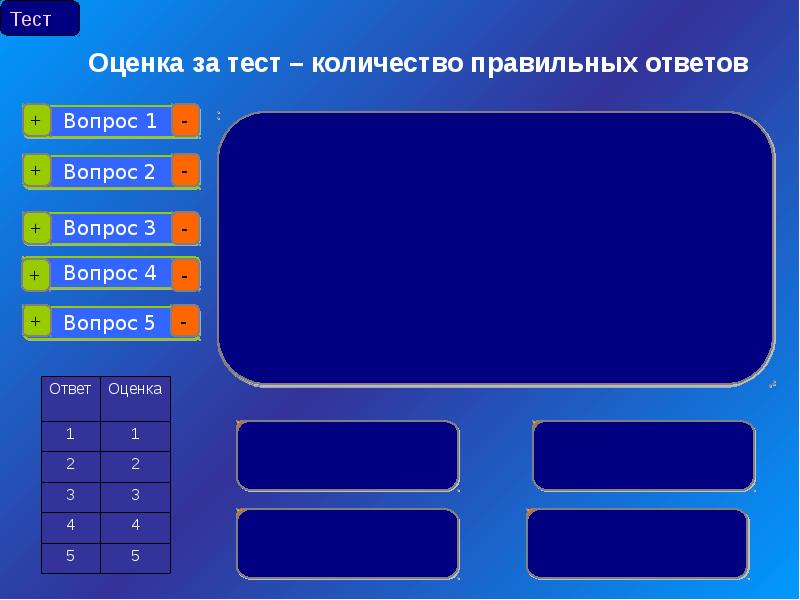 Тест

Оценка за тест – количество правильных ответов

+ Вопрос 1 -

+ Вопрос 2 -

+ Вопрос 3 -

+ Вопрос 4 -

+ Вопрос 5 -

| Ответ | Оценка |
|---|---|
| 1 | 1 |
| 2 | 2 |
| 3 | 3 |
| 4 | 4 |
| 5 | 5 |